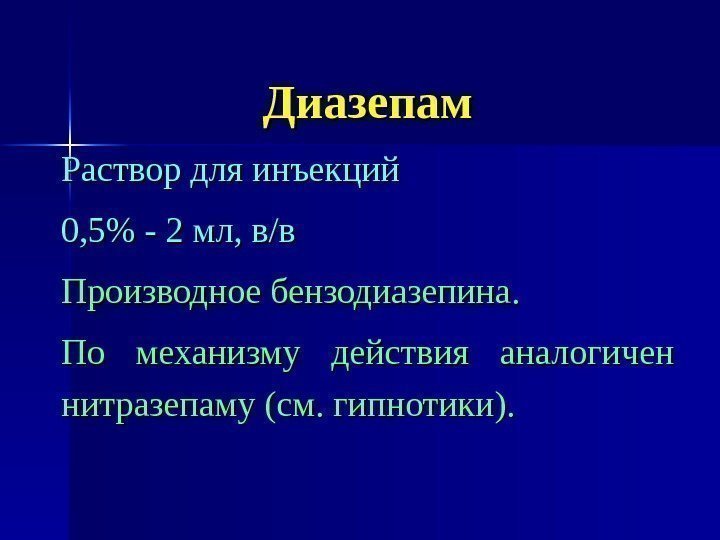 Диазепам

Раствор для инъекций

0,5% - 2 мл, в/в

Производное бензодиазепина.

По механизму действия аналогичен нитразепаму (см. гипнотики).